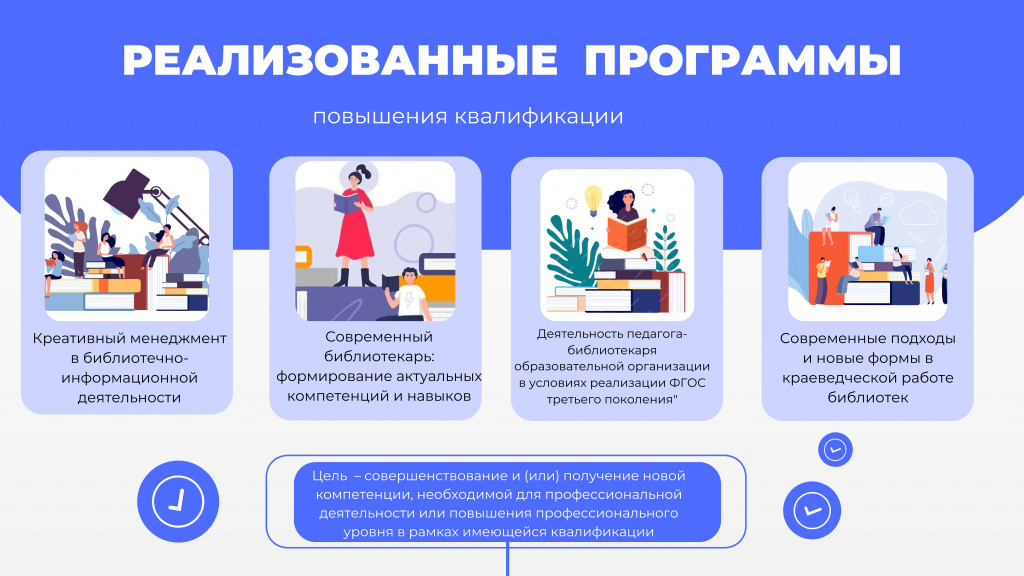 РЕАЛИЗОВАННЫЕ ПРОГРАММЫ

повышения квалификации

Креативный менеджмент в библиотечно-информационной деятельности

Современный библиотекарь: формирование актуальных компетенций и навыков

Деятельность педагога-библиотекаря образовательной организации в условиях реализации ФГОС третьего поколения"

Современные подходы и новые формы в краеведческой работе библиотек

Цель – совершенствование и (или) получение новой компетенции, необходимой для профессиональной деятельности или повышения профессионального уровня в рамках имеющейся квалификации